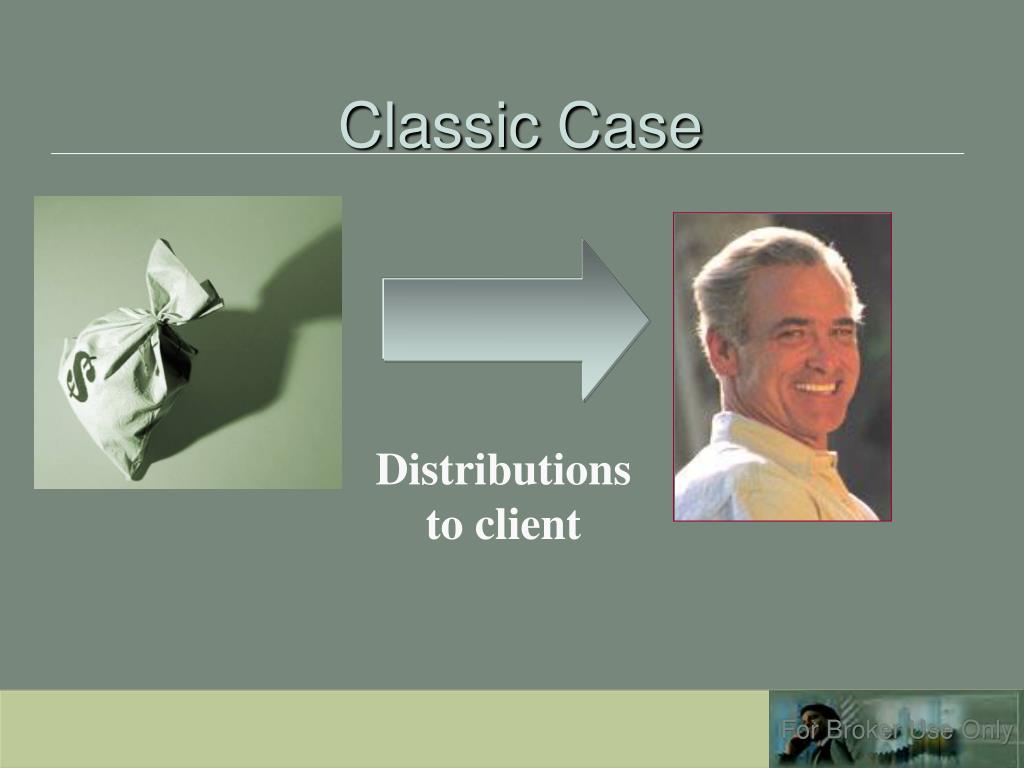 Classic Case

$

Distributions to client

For Broker Use Only